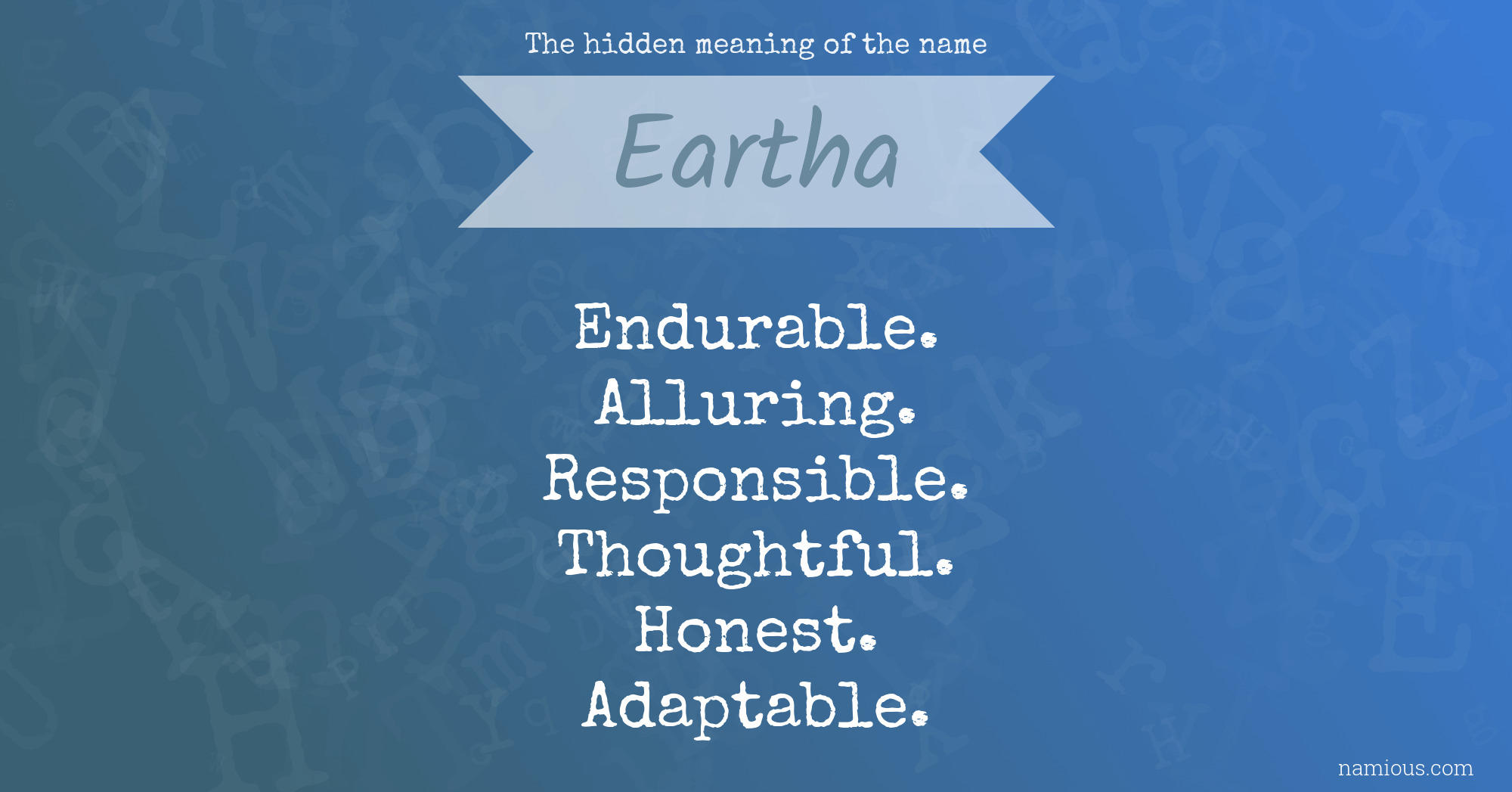 The hidden meaning of the name

Eartha

Endurable.
Alluring.
Responsible.
Thoughtful.
Honest.
Adaptable.

namious.com